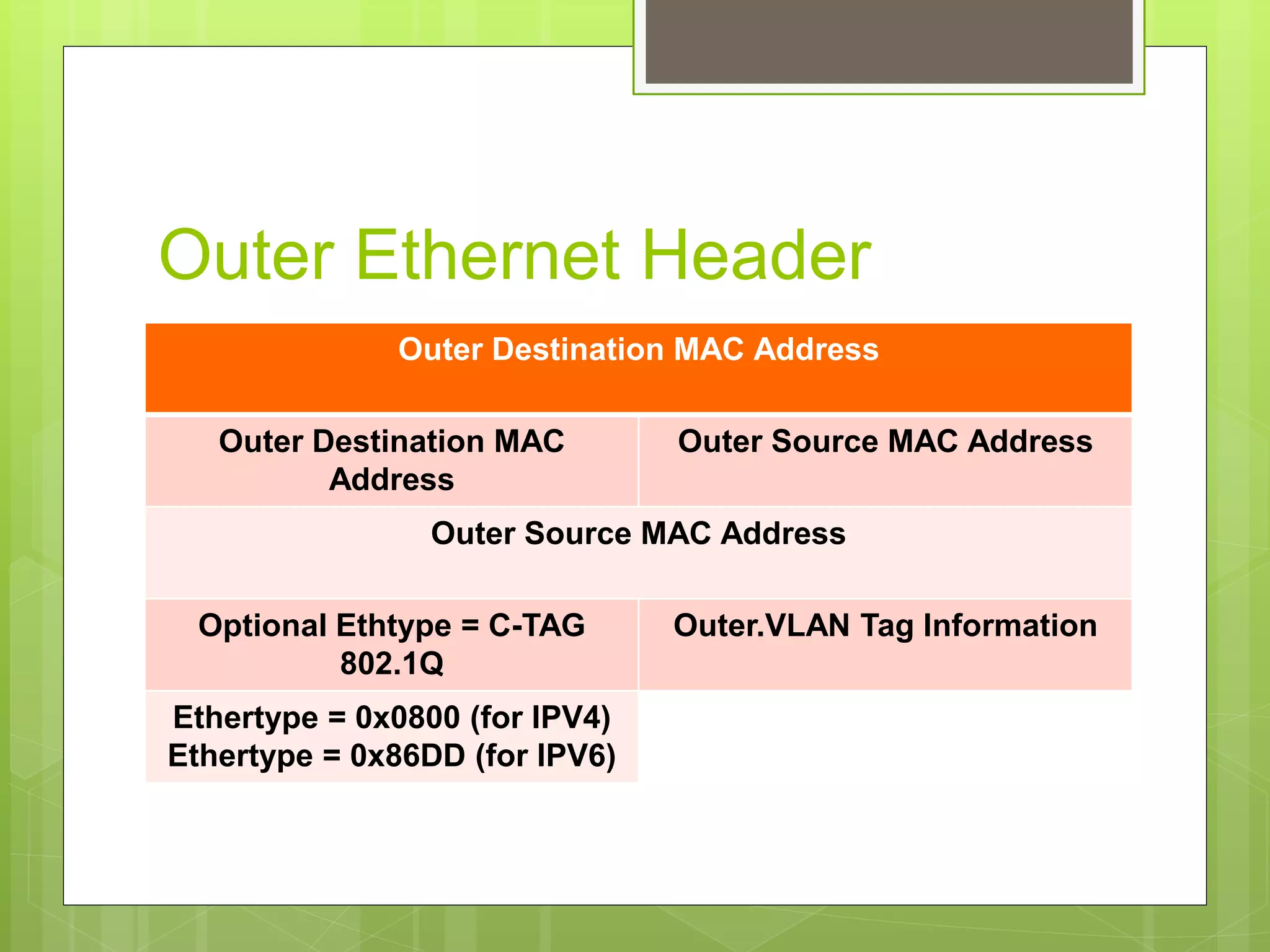 Outer Ethernet Header

| Outer Destination MAC Address | |
|---|---|
| Outer Destination MAC Address | Outer Source MAC Address |
| Outer Source MAC Address | |
| Optional Ethtype = C-TAG 802.1Q | Outer.VLAN Tag Information |
| Ethertype = 0x0800 (for IPV4) Ethertype = 0x86DD (for IPV6) | |